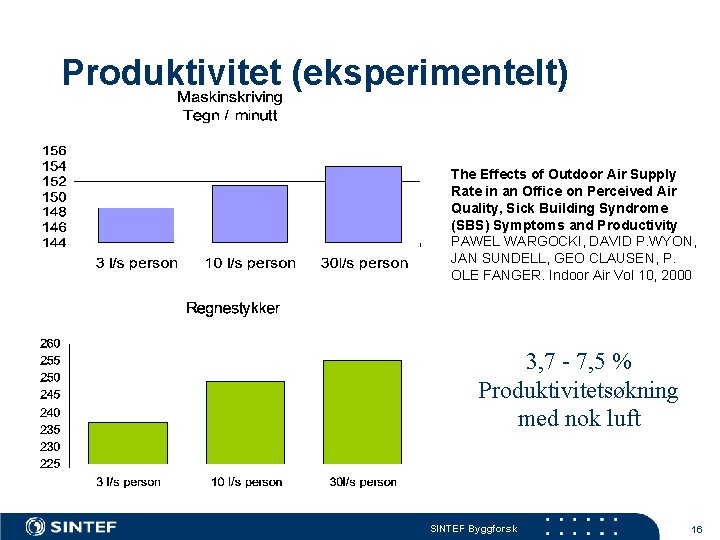 Produktivitet (eksperimentelt)

Maskinskriving
Tegn / minutt

156
154
152
150
148
146
144

3 l/s person 10 l/s person 30l/s person

The Effects of Outdoor Air Supply Rate in an Office on Perceived Air Quality, Sick Building Syndrome (SBS) Symptoms and Productivity PAWEL WARGOCKI, DAVID P.WYON, JAN SUNDELL, GEO CLAUSEN, P. OLE FANGER. Indoor Air Vol 10, 2000

Regnestykker

260
255
250
245
240
235
230
225

3 l/s person 10 l/s person 30l/s person

3,7 - 7,5 %
Produktivitetsøkning med nok luft

SINTEF

SINTEF Byggforsk

16